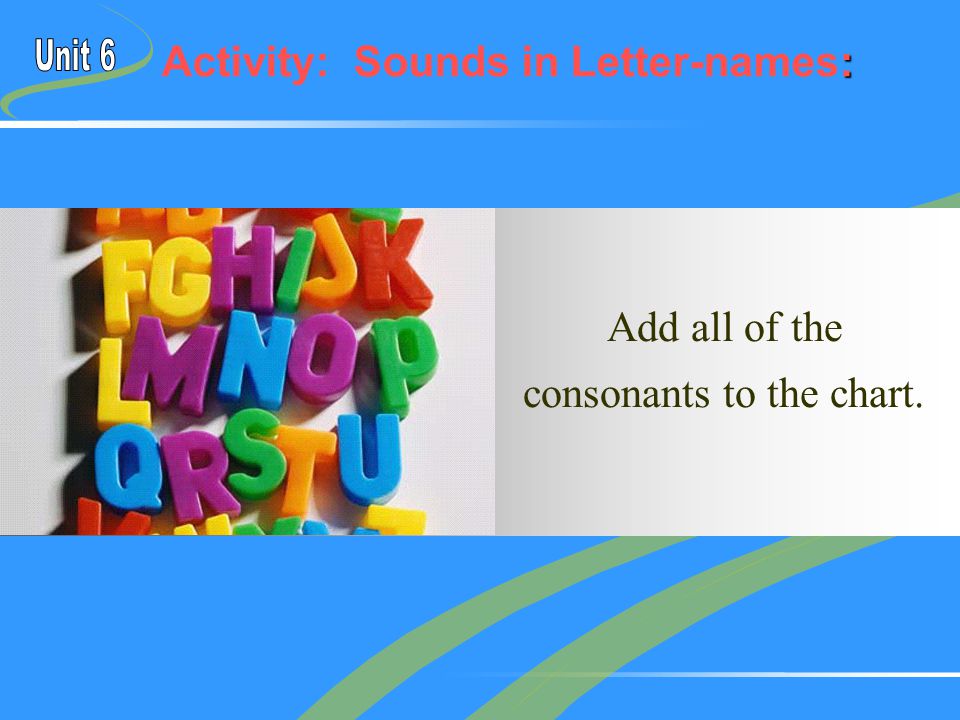 Unit 6

Activity: Sounds in Letter-names:

FGHIJK
LMNOP
QRSTU

Add all of the consonants to the chart.